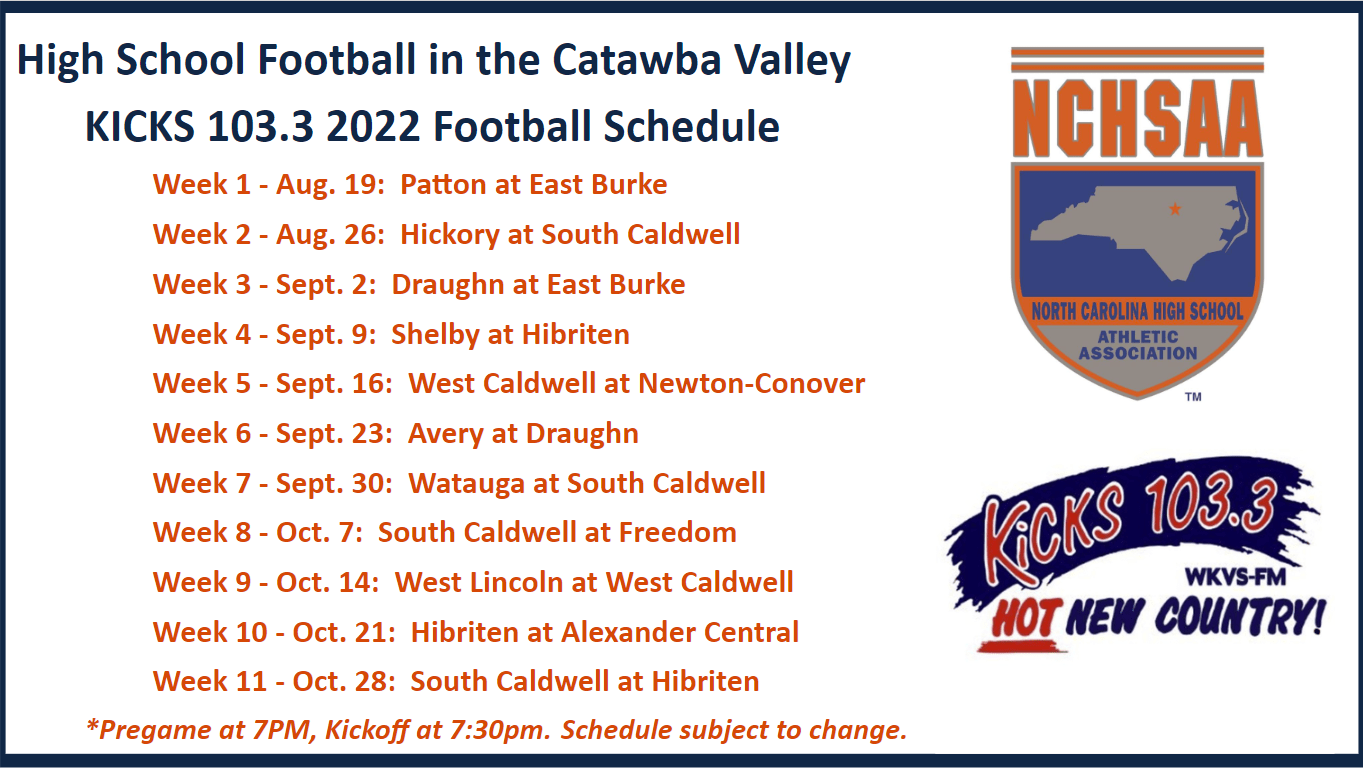 High School Football in the Catawba Valley

KICKS 103.3 2022 Football Schedule

Week 1 - Aug. 19: Patton at East Burke

Week 2 - Aug. 26: Hickory at South Caldwell

Week 3 - Sept. 2: Draughn at East Burke

Week 4 - Sept. 9: Shelby at Hibriten

Week 5 - Sept. 16: West Caldwell at Newton-Conover

Week 6 - Sept. 23: Avery at Draughn

Week 7 - Sept. 30: Watauga at South Caldwell

Week 8 - Oct. 7: South Caldwell at Freedom

Week 9 - Oct. 14: West Lincoln at West Caldwell

Week 10 - Oct. 21: Hibriten at Alexander Central

Week 11 - Oct. 28: South Caldwell at Hibriten

*Pregame at 7PM, Kickoff at 7:30pm. Schedule subject to change.

NCHSAA

NORTH CAROLINA HIGH SCHOOL ATHLETIC ASSOCIATION

TM

KiCKS 103.3

WKVS-FM

HOT NEW COUNTRY!